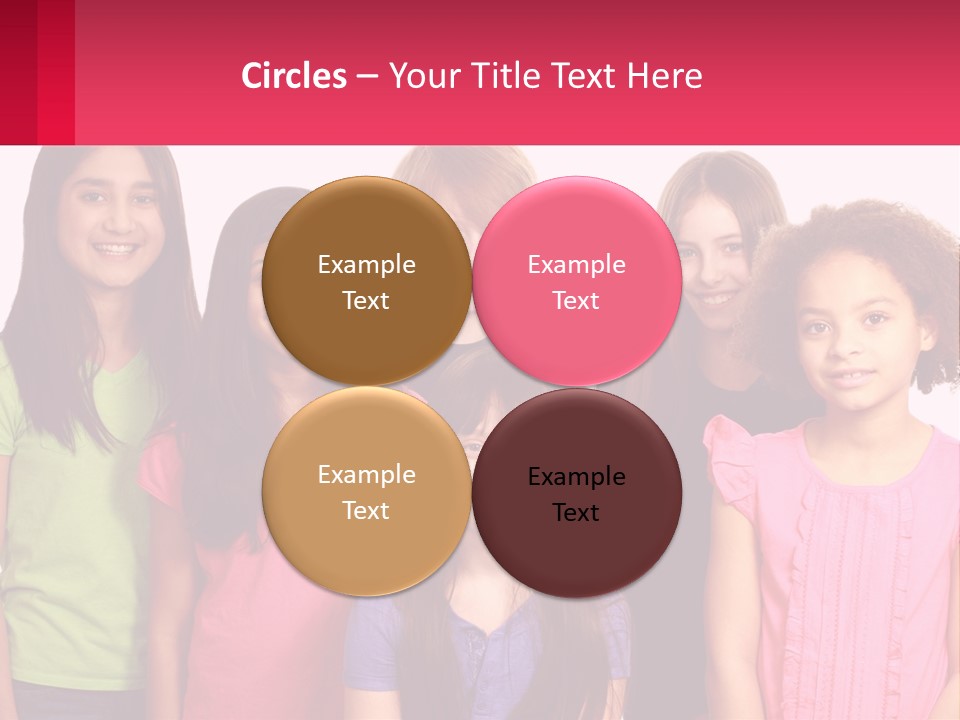 Circles – Your Title Text Here

Example Text

Example Text

Example Text

Example Text